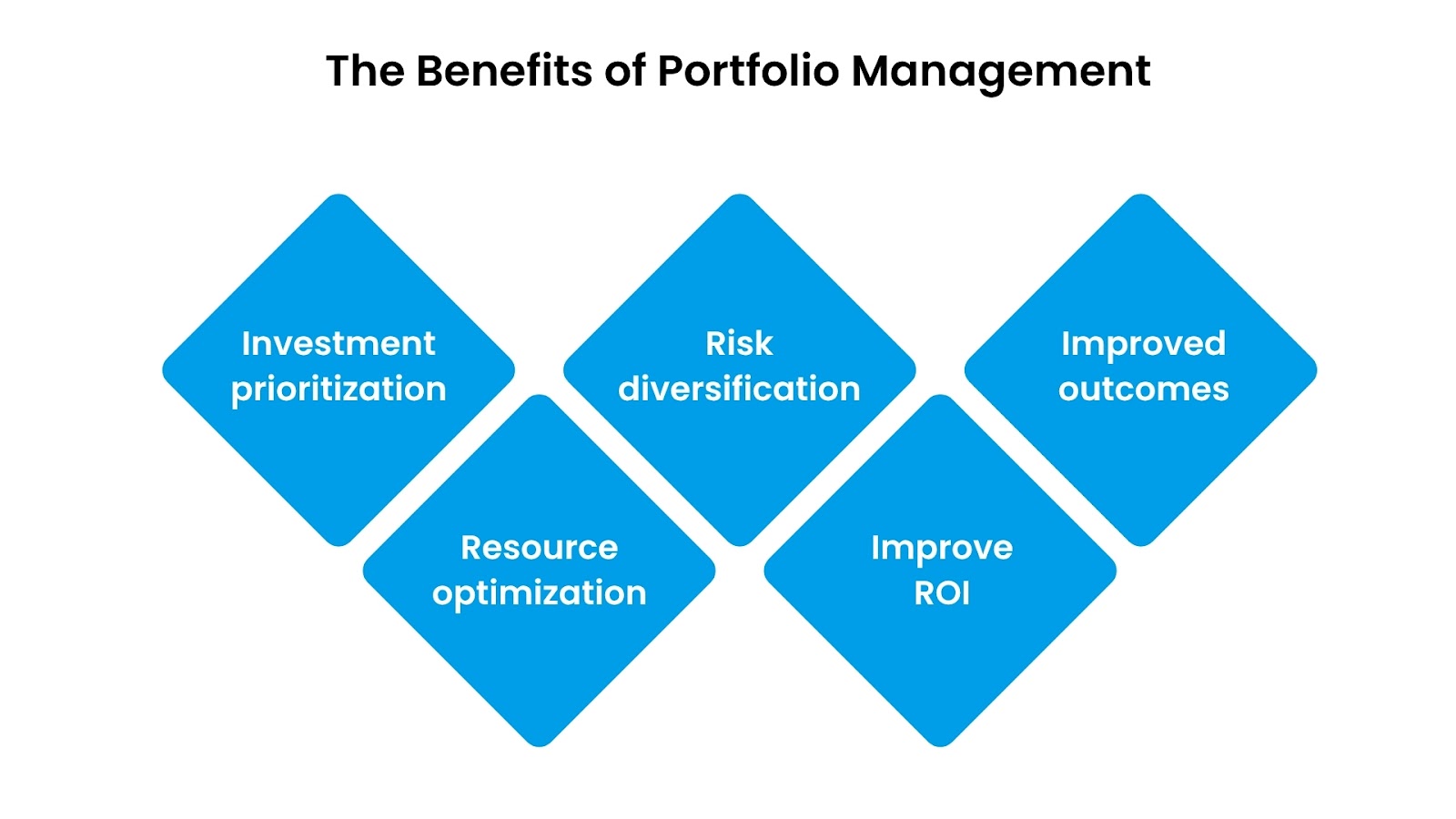 The Benefits of Portfolio Management

Investment prioritization

Resource optimization

Risk diversification

Improve ROI

Improved outcomes